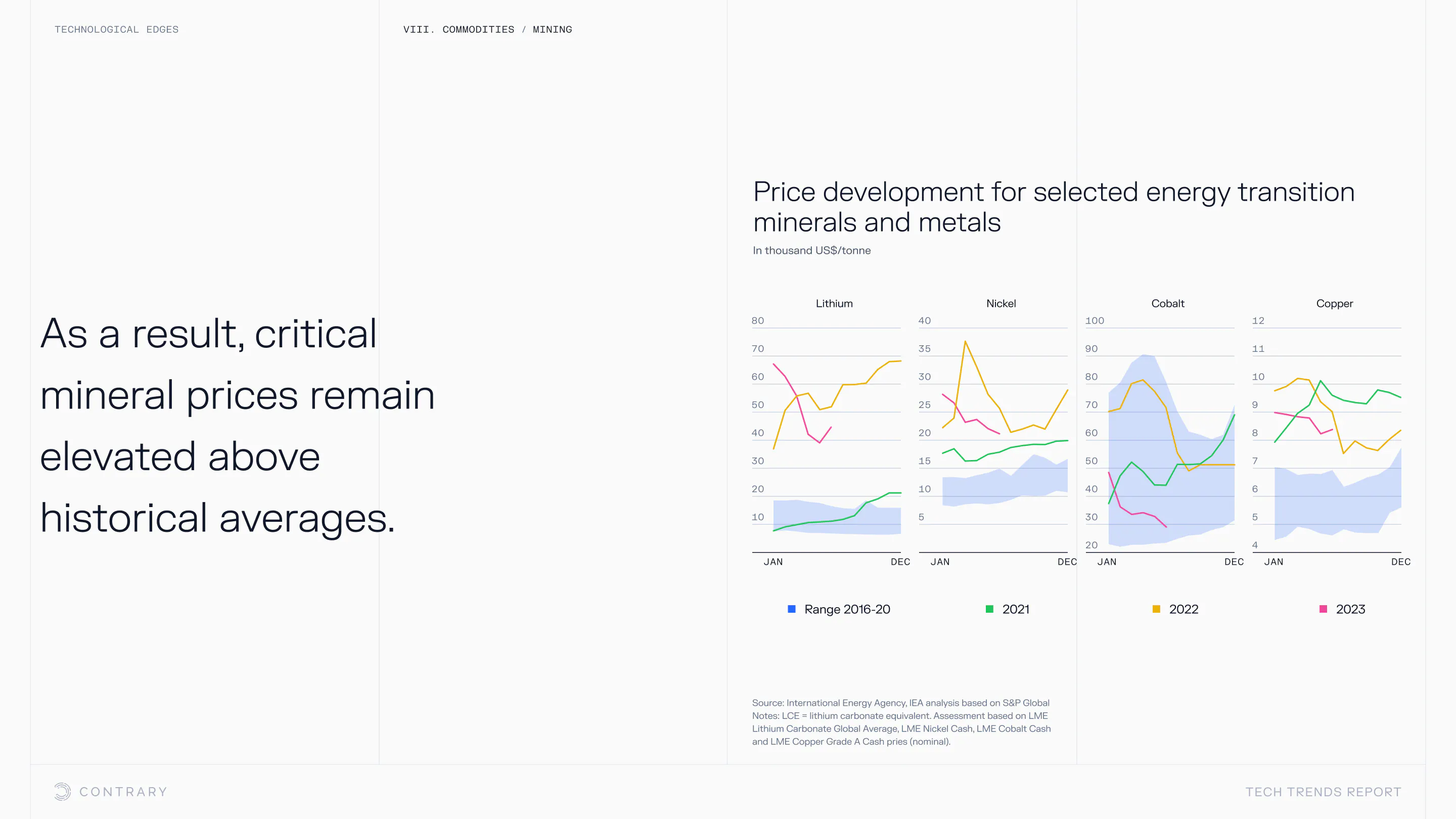 TECHNOLOGICAL EDGES

VIII. COMMODITIES / MINING

As a result, critical mineral prices remain elevated above historical averages.

Price development for selected energy transition minerals and metals

In thousand US$/tonne

Lithium
80
70
60
50
40
30
20
10
JAN
DEC

Nickel
40
35
30
25
20
15
10
5
JAN
DEC

Cobalt
100
90
80
70
60
50
40
30
20
JAN
DEC

Copper
12
11
10
9
8
7
6
5
4
JAN
DEC

Range 2016-20
2021
2022
2023

Source: International Energy Agency, IEA analysis based on S&P Global Notes: LCE = lithium carbonate equivalent. Assessment based on LME Lithium Carbonate Global Average, LME Nickel Cash, LME Cobalt Cash and LME Copper Grade A Cash pries (nominal).

CONTRARY

TECH TRENDS REPORT